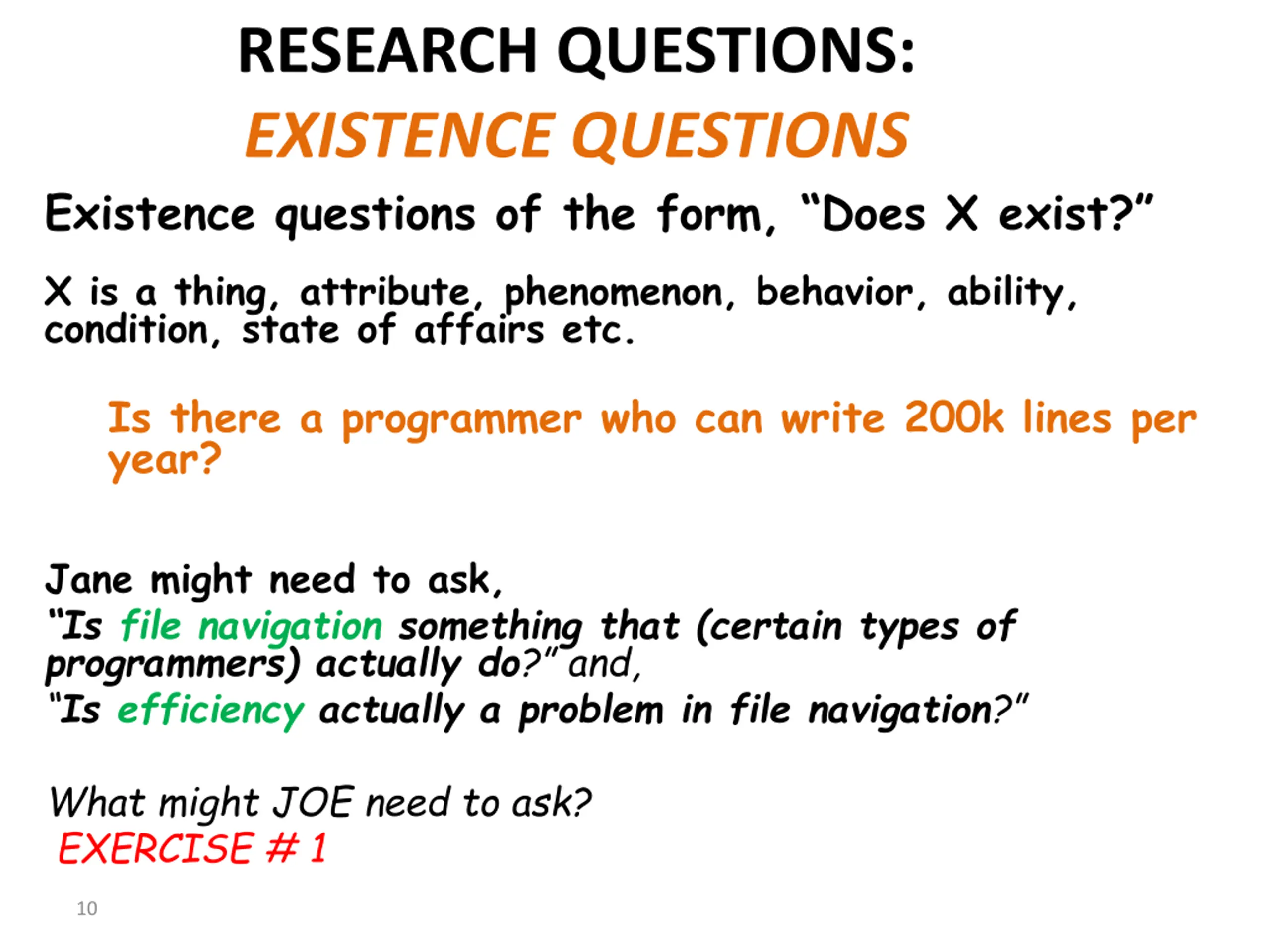 RESEARCH QUESTIONS:
EXISTENCE QUESTIONS

Existence questions of the form, “Does X exist?”

X is a thing, attribute, phenomenon, behavior, ability, condition, state of affairs etc.

Is there a programmer who can write 200k lines per year?

Jane might need to ask,
“Is file navigation something that (certain types of programmers) actually do?” and,
“Is efficiency actually a problem in file navigation?”

What might JOE need to ask?
EXERCISE # 1

10